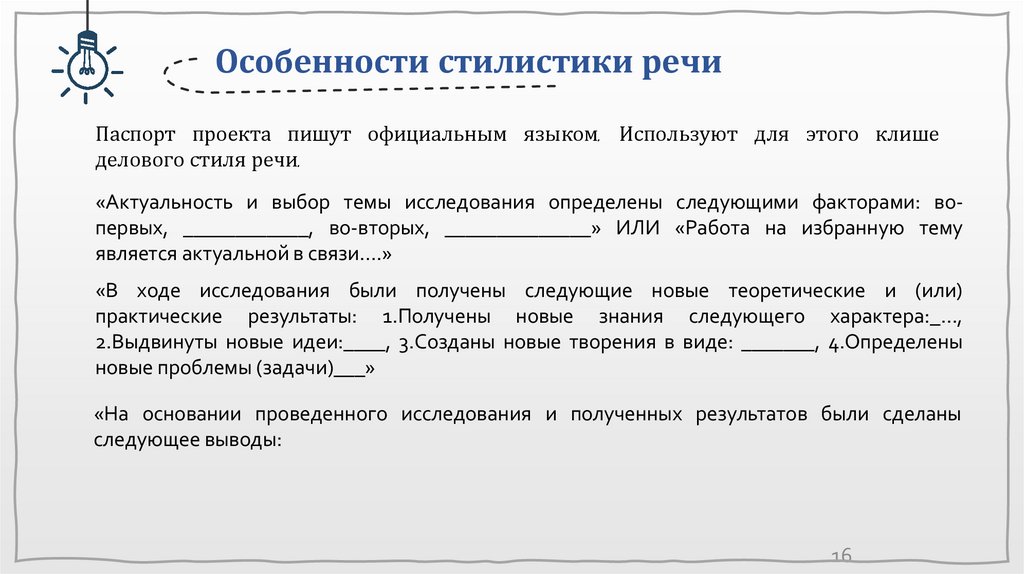 Особенности стилистики речи

Паспорт проекта пишут официальным языком. Используют для этого клише делового стиля речи.

«Актуальность и выбор темы исследования определены следующими факторами: во-первых, ____________, во-вторых, ______________» ИЛИ «Работа на избранную тему является актуальной в связи….»

«В ходе исследования были получены следующие новые теоретические и (или) практические результаты: 1.Получены новые знания следующего характера:_…, 2.Выдвинуты новые идеи:____, 3.Созданы новые творения в виде: _______, 4.Определены новые проблемы (задачи)___»

«На основании проведенного исследования и полученных результатов были сделаны следующее выводы:

16